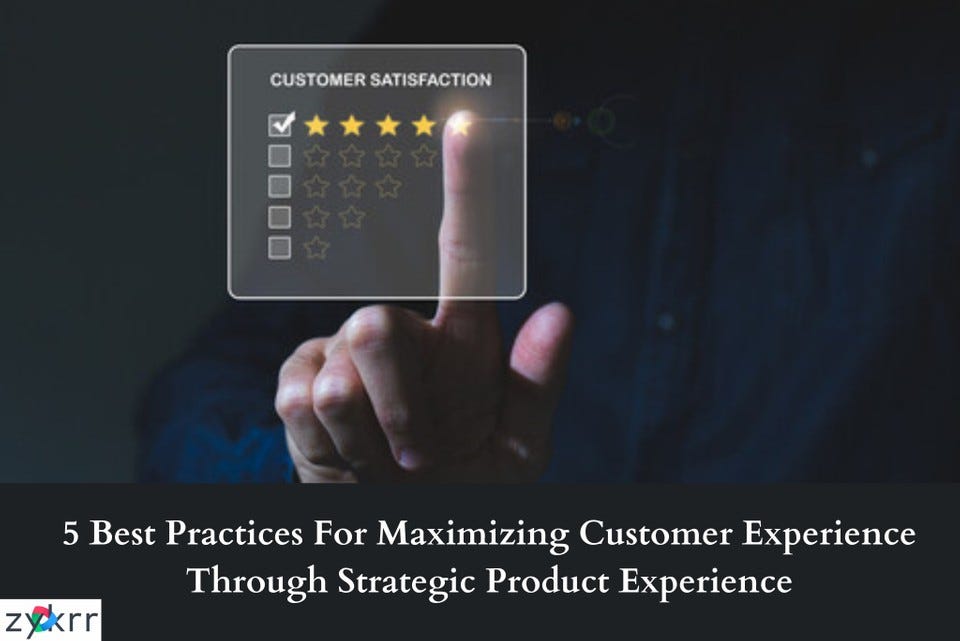 CUSTOMER SATISFACTION

5 Best Practices For Maximizing Customer Experience Through Strategic Product Experience

zykrr